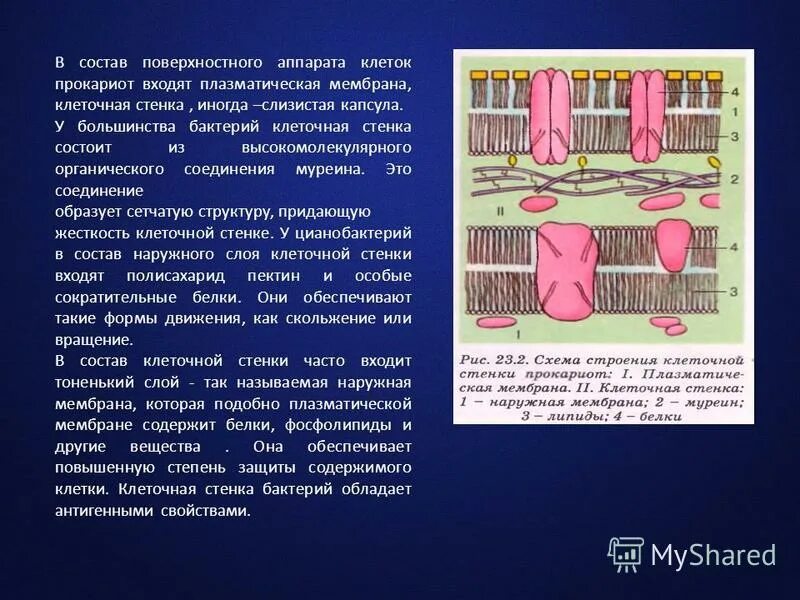 В состав поверхностного аппарата клеток прокариот входят плазматическая мембрана, клеточная стенка , иногда –слизистая капсула.
У большинства бактерий клеточная стенка состоит из высокомолекулярного органического соединения муреина. Это соединение
образует сетчатую структуру, придающую жесткость клеточной стенке. У цианобактерий в состав наружного слоя клеточной стенки входят полисахарид пектин и особые сократительные белки. Они обеспечивают такие формы движения, как скольжение или вращение.
В состав клеточной стенки часто входит тоненький слой - так называемая наружная мембрана, которая подобно плазматической мембране содержит белки, фосфолипиды и другие вещества . Она обеспечивает повышенную степень защиты содержимого клетки. Клеточная стенка бактерий обладает антигенными свойствами.

4
1
3
2
II
4
3
I

Рис. 23.2. Схема строения клеточной стенки прокариот: I. Плазматическая мембрана. II. Клеточная стенка: 1 – наружная мембрана; 2 – муреин; 3 – липиды; 4 – белки

MyShared